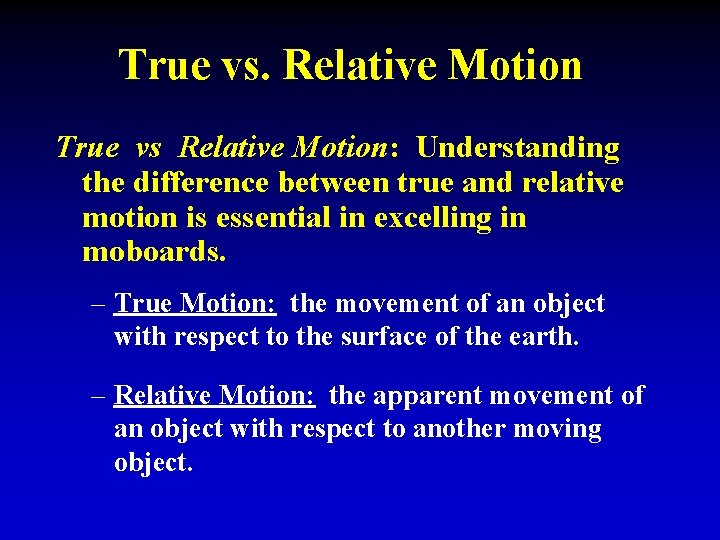 True vs. Relative Motion

True vs Relative Motion: Understanding the difference between true and relative motion is essential in excelling in moboards.

– True Motion: the movement of an object with respect to the surface of the earth.

– Relative Motion: the apparent movement of an object with respect to another moving object.